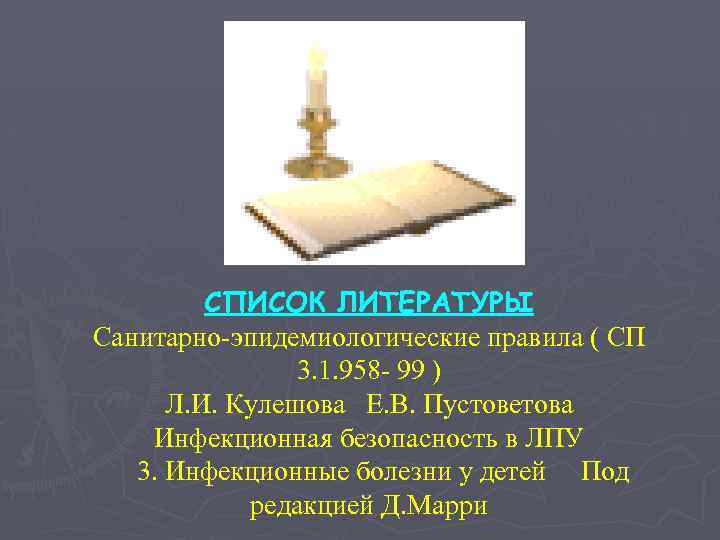 СПИСОК ЛИТЕРАТУРЫ

Санитарно-эпидемиологические правила ( СП 3.1.958- 99 )

Л.И. Кулешова Е.В. Пустоветова Инфекционная безопасность в ЛПУ

3. Инфекционные болезни у детей Под редакцией Д.Марри